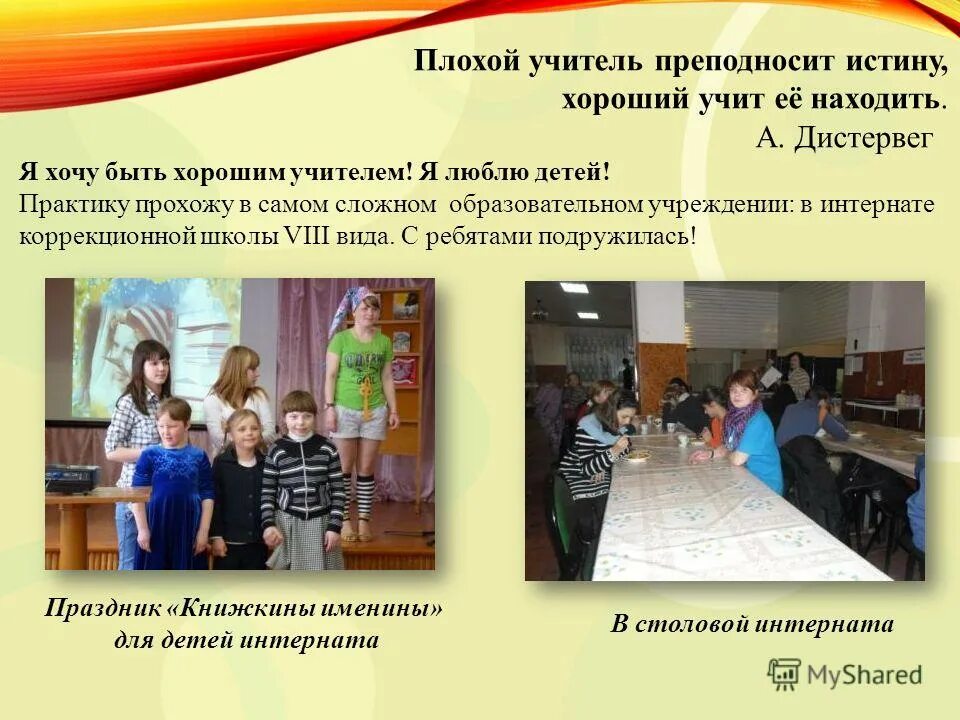 Плохой учитель преподносит истину, хороший учит её находить.
А. Дистервег

Я хочу быть хорошим учителем! Я люблю детей!
Практику прохожу в самом сложном образовательном учреждении: в интернате коррекционной школы VIII вида. С ребятами подружилась!

Праздник «Книжкины именины» для детей интерната

В столовой интерната

MyShared